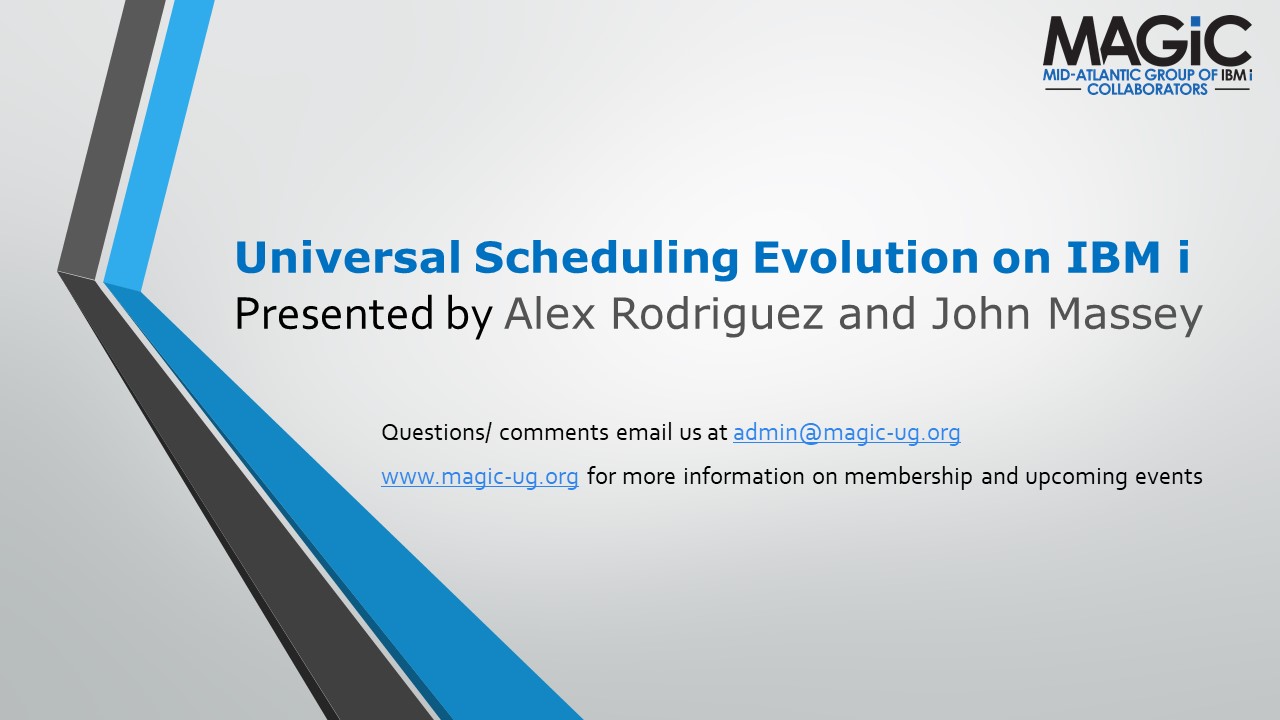 MAGiC
MID-ATLANTIC GROUP OF IBM i COLLABORATORS

Universal Scheduling Evolution on IBM i
Presented by Alex Rodriguez and John Massey

Questions/ comments email us at admin@magic-ug.org

www.magic-ug.org for more information on membership and upcoming events